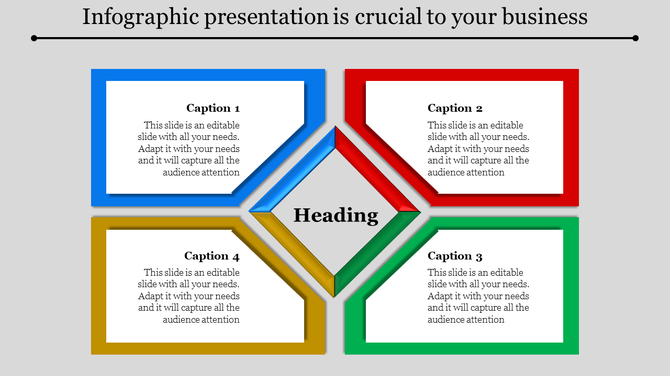 Infographic presentation is crucial to your business

Caption 1
This slide is an editable slide with all your needs. Adapt it with your needs and it will capture all the audience attention

Caption 2
This slide is an editable slide with all your needs. Adapt it with your needs and it will capture all the audience attention

Heading

Caption 4
This slide is an editable slide with all your needs. Adapt it with your needs and it will capture all the audience attention

Caption 3
This slide is an editable slide with all your needs. Adapt it with your needs and it will capture all the audience attention